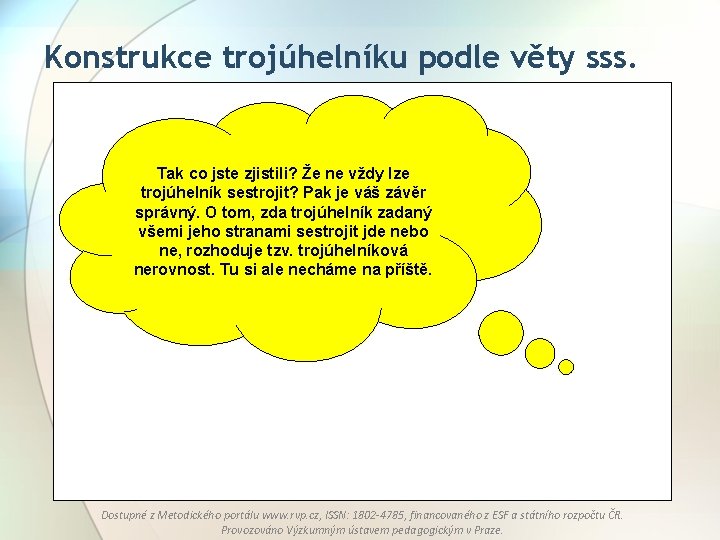 Konstrukce trojúhelníku podle věty sss.

Tak co jste zjistili? Že ne vždy lze trojúhelník sestrojit? Pak je váš závěr správný. O tom, zda trojúhelník zadaný všemi jeho stranami sestrojit jde nebo ne, rozhoduje tzv. trojúhelníková nerovnost. Tu si ale necháme na příště.

Dostupné z Metodického portálu www.rvp.cz, ISSN: 1802-4785, financovaného z ESF a státního rozpočtu ČR. Provozováno Výzkumným ústavem pedagogickým v Praze.